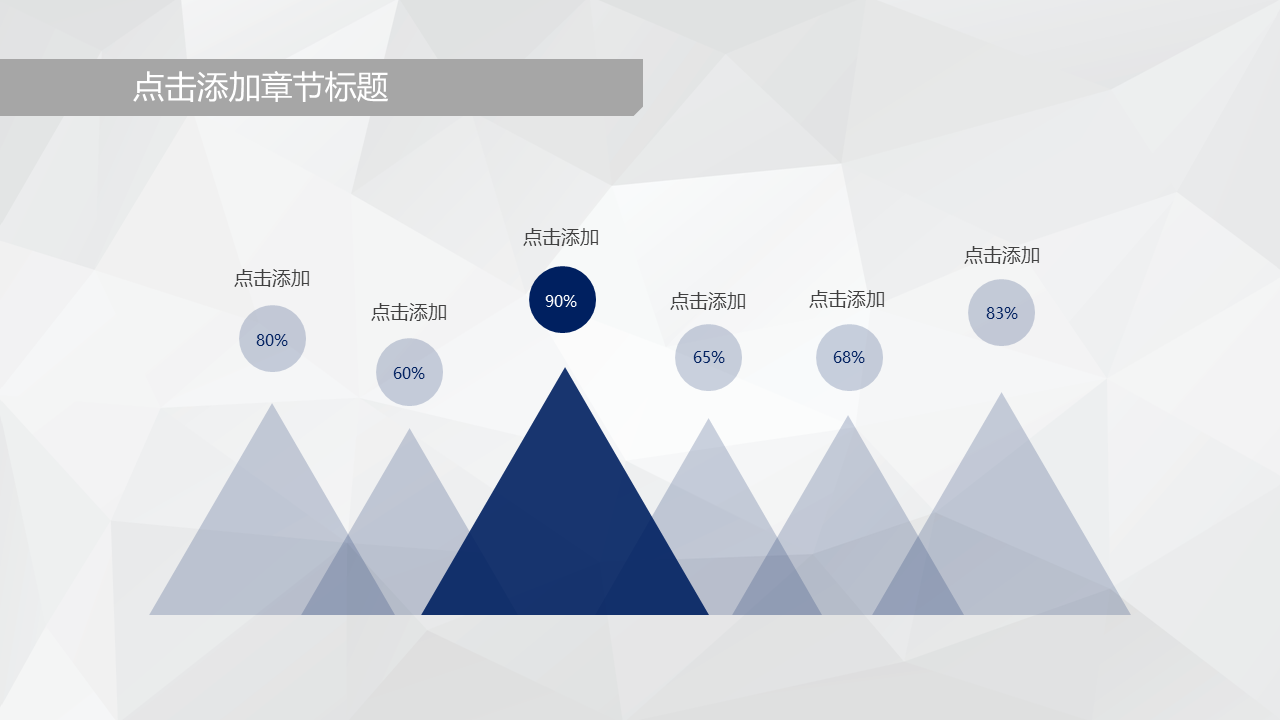 点击添加章节标题

点击添加

80%

点击添加

60%

点击添加

90%

点击添加

65%

点击添加

68%

点击添加

83%